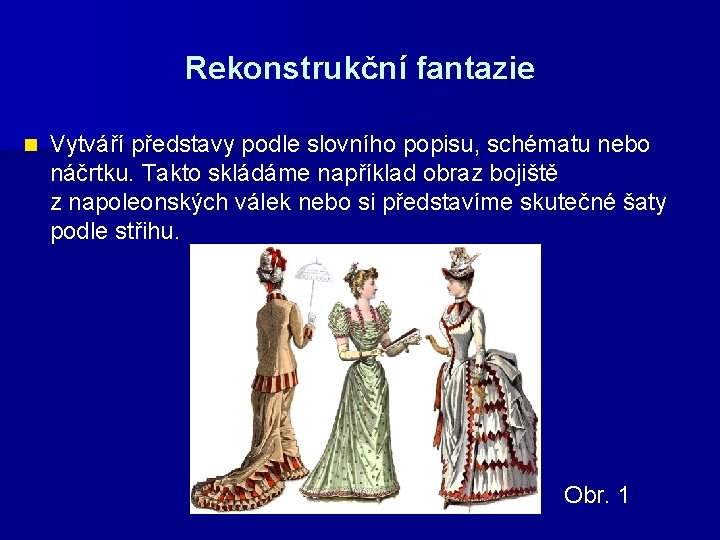 Rekonstrukční fantazie

Vytváří představy podle slovního popisu, schématu nebo náčrtku. Takto skládáme například obraz bojiště z napoleonských válek nebo si představíme skutečné šaty podle střihu.

Obr. 1